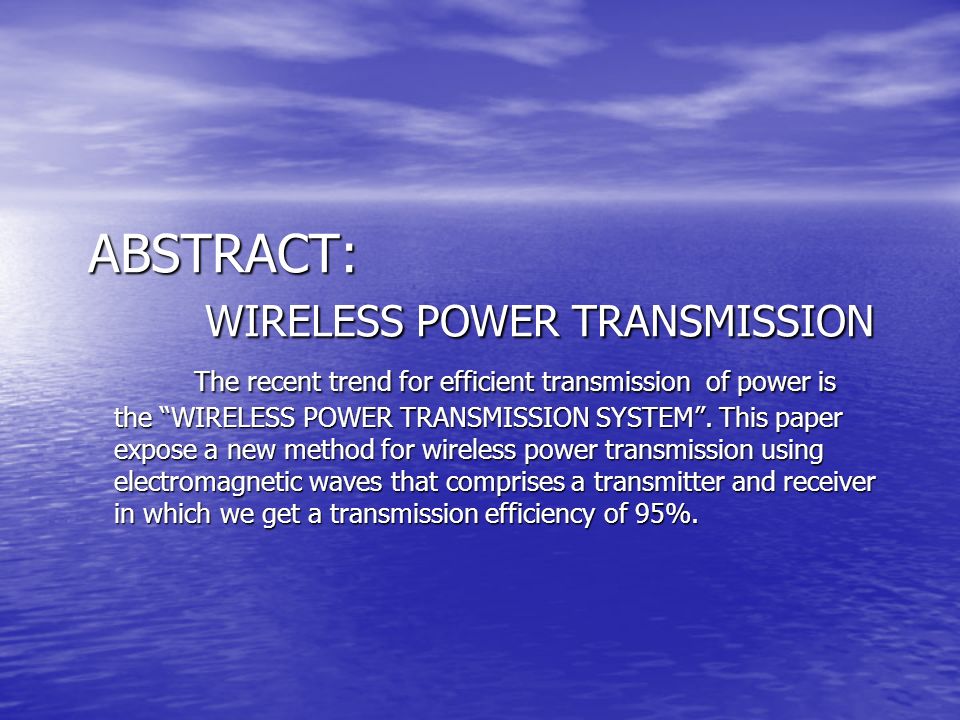 ABSTRACT:

WIRELESS POWER TRANSMISSION

The recent trend for efficient transmission of power is the “WIRELESS POWER TRANSMISSION SYSTEM”. This paper expose a new method for wireless power transmission using electromagnetic waves that comprises a transmitter and receiver in which we get a transmission efficiency of 95%.